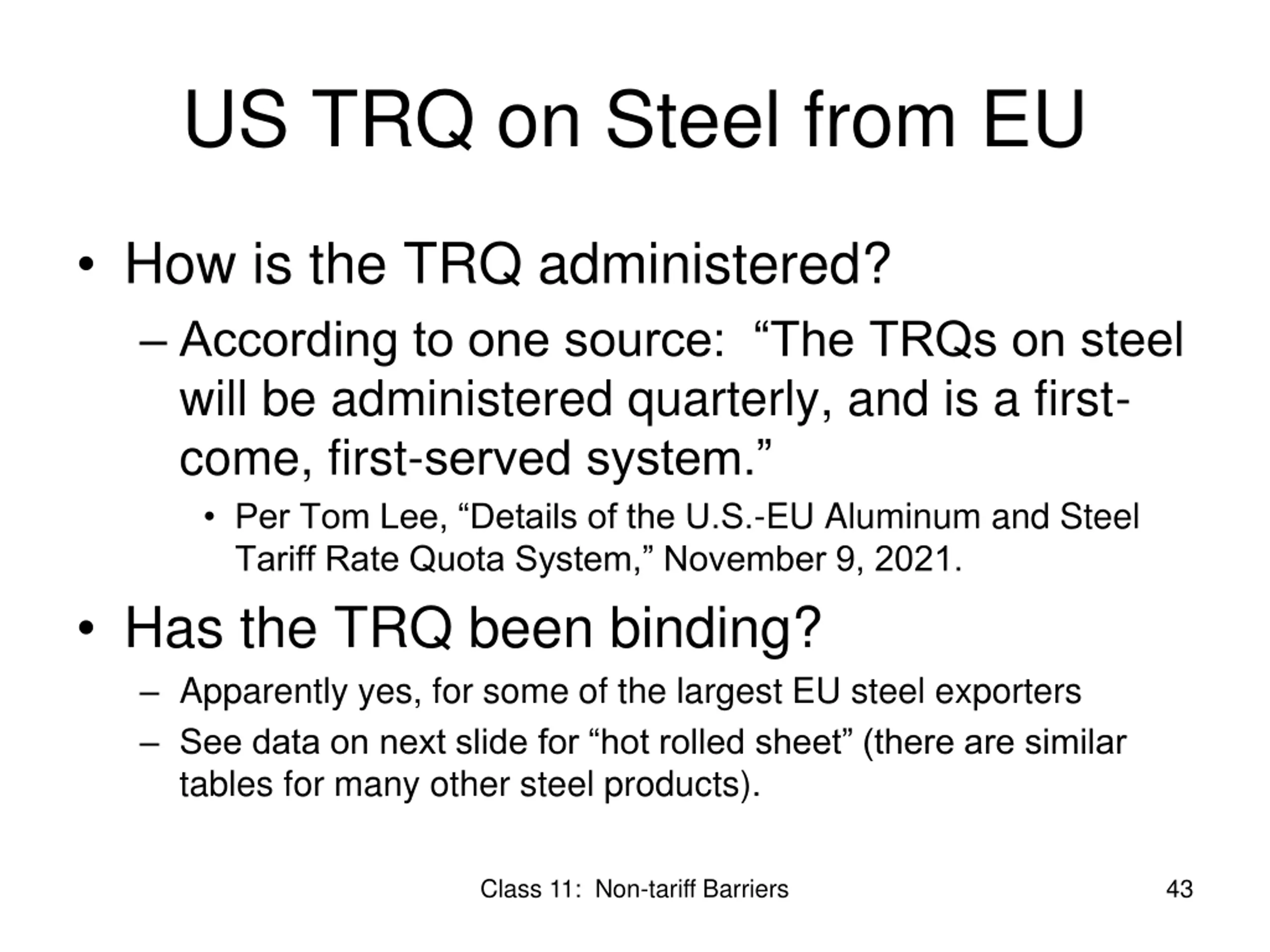 US TRQ on Steel from EU

• How is the TRQ administered?

– According to one source: “The TRQs on steel will be administered quarterly, and is a first-come, first-served system.”

• Per Tom Lee, “Details of the U.S.-EU Aluminum and Steel Tariff Rate Quota System,” November 9, 2021.

• Has the TRQ been binding?

– Apparently yes, for some of the largest EU steel exporters

– See data on next slide for “hot rolled sheet” (there are similar tables for many other steel products).

Class 11: Non-tariff Barriers

43